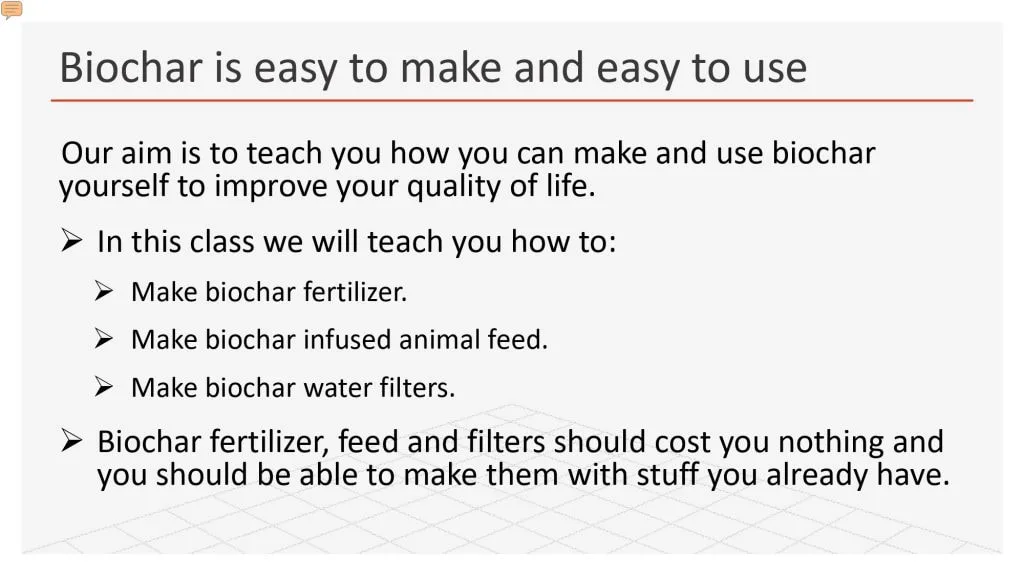 Biochar is easy to make and easy to use

Our aim is to teach you how you can make and use biochar yourself to improve your quality of life.

➢ In this class we will teach you how to:

➢ Make biochar fertilizer.

➢ Make biochar infused animal feed.

➢ Make biochar water filters.

➢ Biochar fertilizer, feed and filters should cost you nothing and you should be able to make them with stuff you already have.